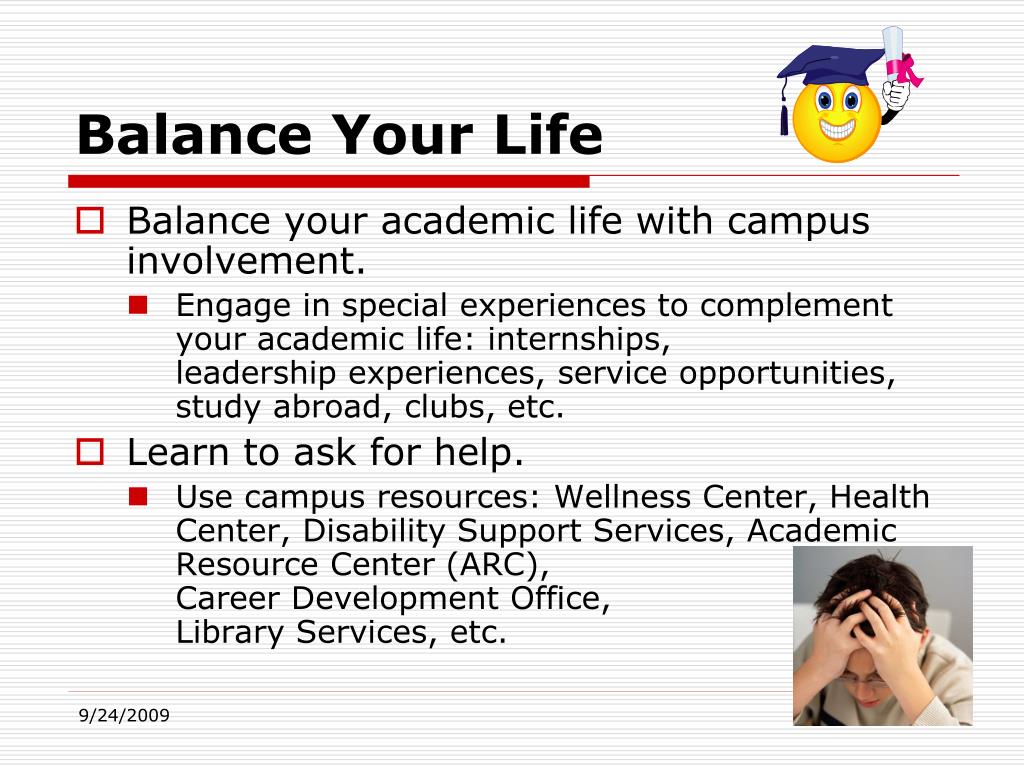 Balance Your Life

Balance your academic life with campus involvement.

Engage in special experiences to complement your academic life: internships, leadership experiences, service opportunities, study abroad, clubs, etc.

Learn to ask for help.

Use campus resources: Wellness Center, Health Center, Disability Support Services, Academic Resource Center (ARC), Career Development Office, Library Services, etc.

9/24/2009